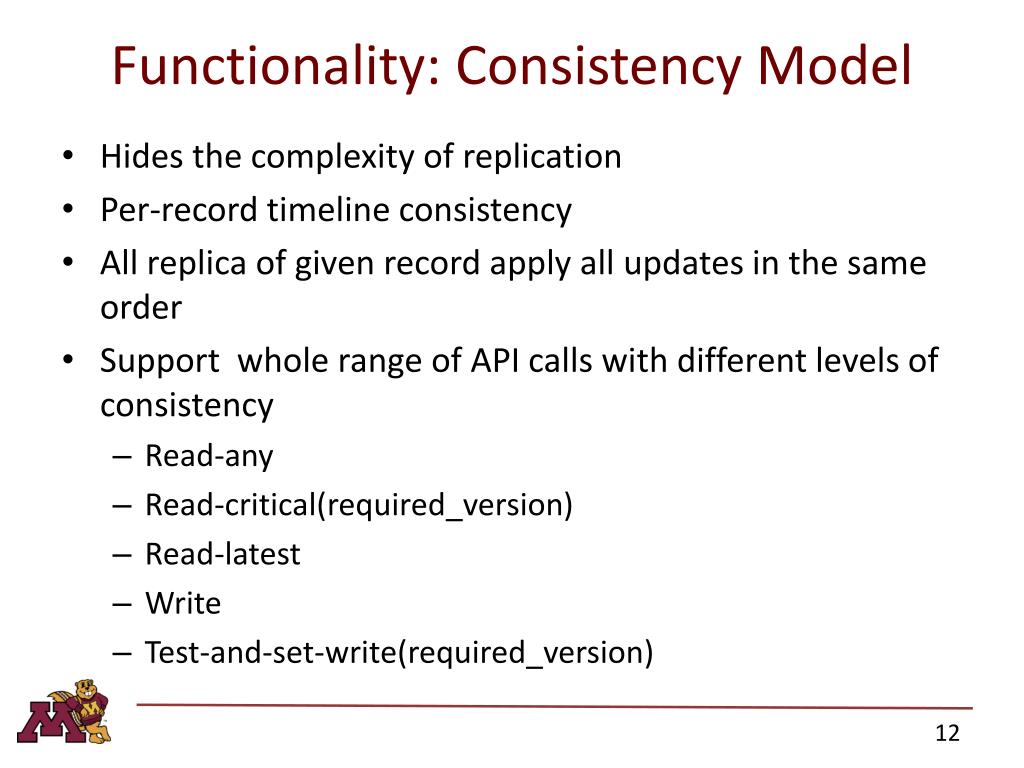 Functionality: Consistency Model

• Hides the complexity of replication
• Per-record timeline consistency
• All replica of given record apply all updates in the same order
• Support  whole range of API calls with different levels of consistency
  – Read-any
  – Read-critical(required_version)
  – Read-latest
  – Write
  – Test-and-set-write(required_version)

12